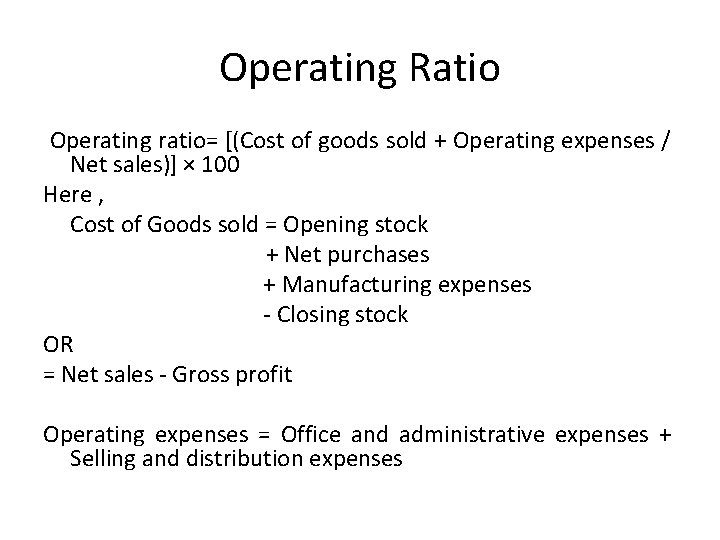 Operating Ratio

Operating ratio= [(Cost of goods sold + Operating expenses / Net sales)] × 100

Here ,

Cost of Goods sold = Opening stock
+ Net purchases
+ Manufacturing expenses
- Closing stock

OR

= Net sales - Gross profit

Operating expenses = Office and administrative expenses + Selling and distribution expenses